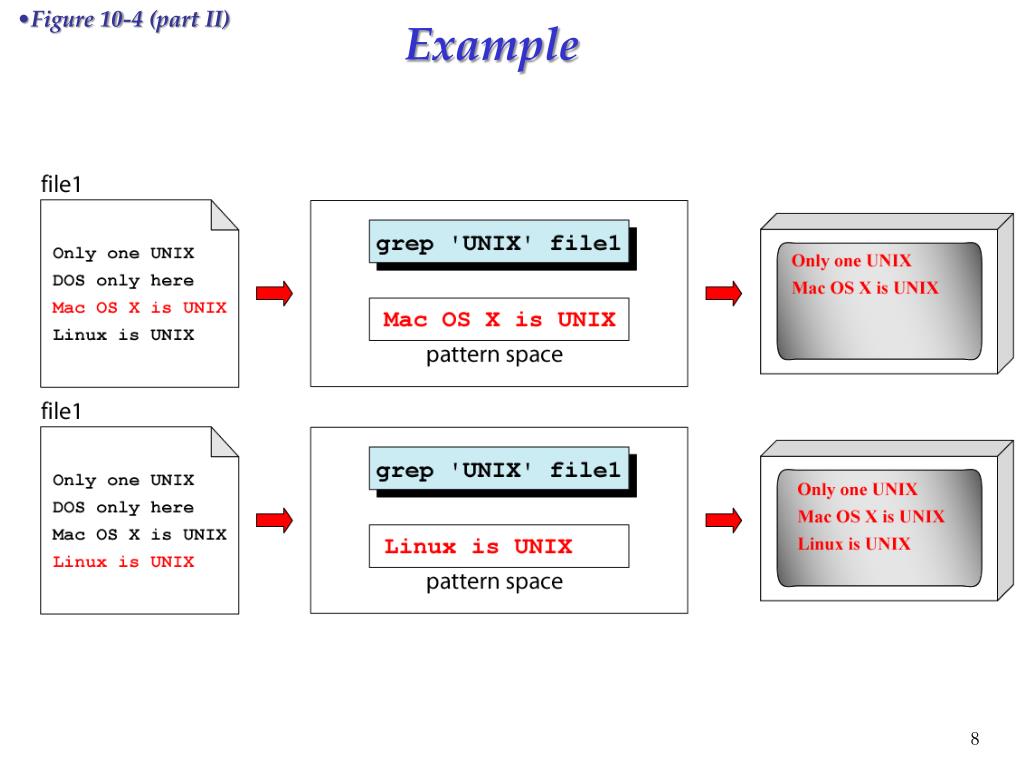 •Figure 10-4 (part II)

Example

file1

Only one UNIX
DOS only here
Mac OS X is UNIX
Linux is UNIX

grep 'UNIX' file1

Mac OS X is UNIX

pattern space

Only one UNIX
Mac OS X is UNIX

file1

Only one UNIX
DOS only here
Mac OS X is UNIX
Linux is UNIX

grep 'UNIX' file1

Linux is UNIX

pattern space

Only one UNIX
Mac OS X is UNIX
Linux is UNIX

8